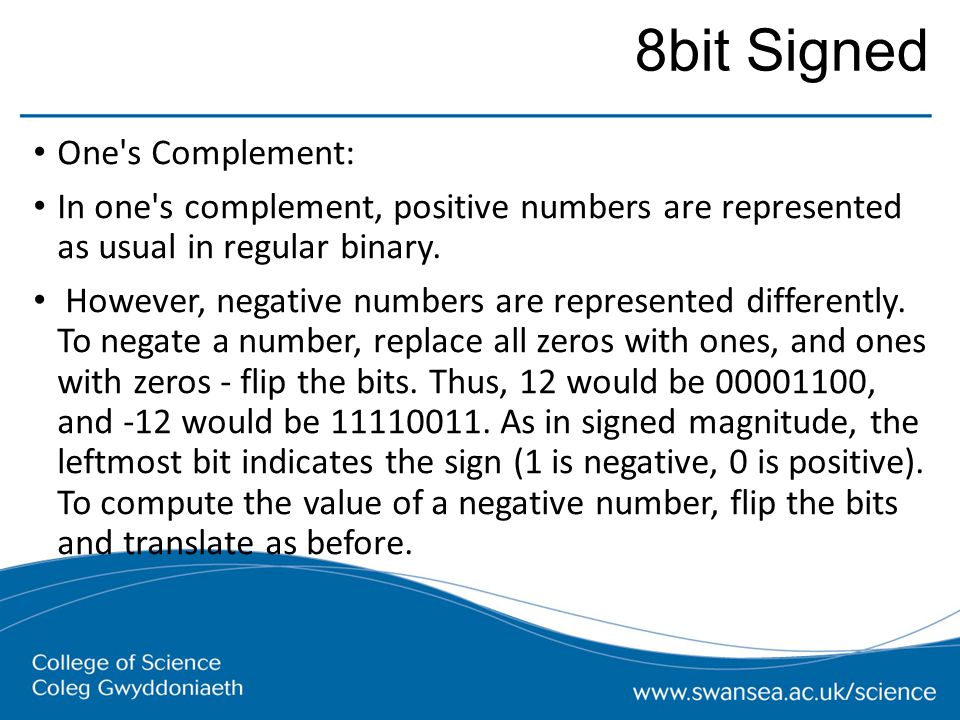 8bit Signed

• One's Complement:

• In one's complement, positive numbers are represented as usual in regular binary.

• However, negative numbers are represented differently. To negate a number, replace all zeros with ones, and ones with zeros - flip the bits. Thus, 12 would be 00001100, and -12 would be 11110011. As in signed magnitude, the leftmost bit indicates the sign (1 is negative, 0 is positive). To compute the value of a negative number, flip the bits and translate as before.

College of Science
Coleg Gwyddoniaeth

www.swansea.ac.uk/science